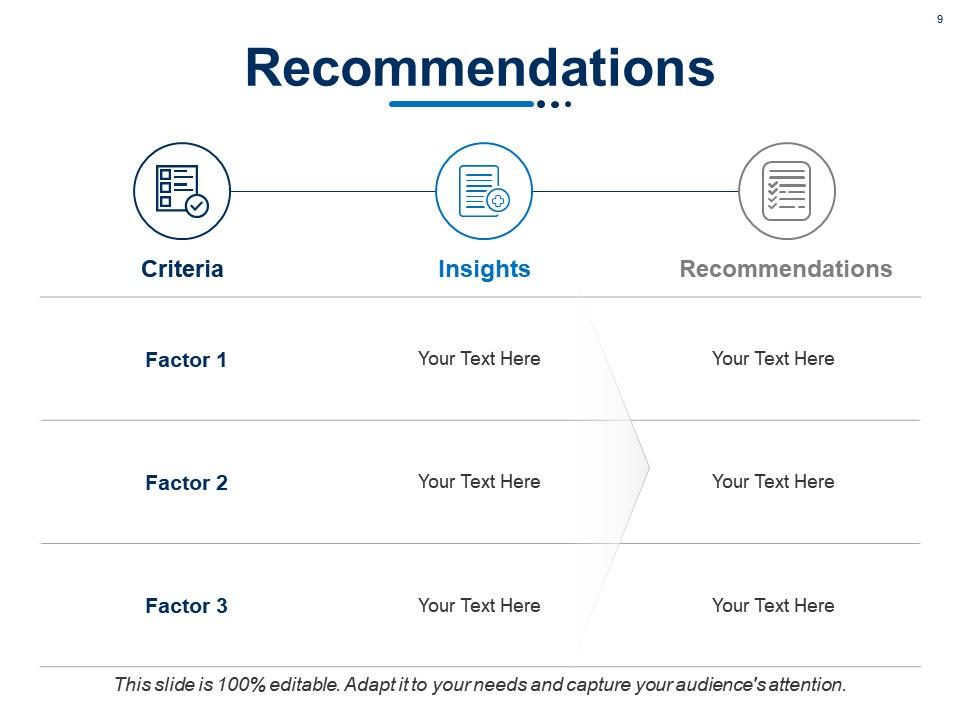 9

Recommendations

| Criteria | Insights | Recommendations |
|---|---|---|
| Factor 1 | Your Text Here | Your Text Here |
| Factor 2 | Your Text Here | Your Text Here |
| Factor 3 | Your Text Here | Your Text Here |

This slide is 100% editable. Adapt it to your needs and capture your audience's attention.